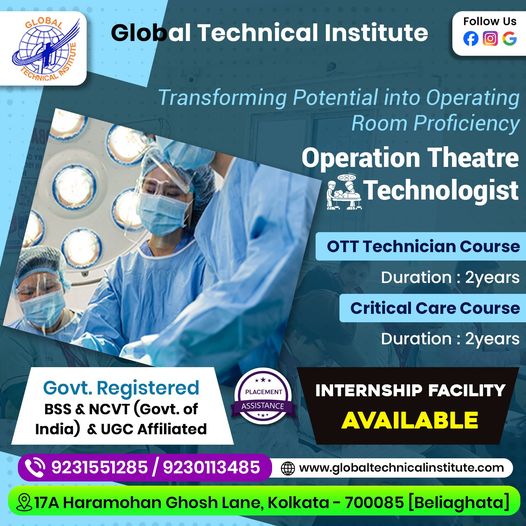 GLOBAL TECHNICAL INSTITUTE

Global Technical Institute

Follow Us

Transforming Potential into Operating Room Proficiency

Operation Theatre Technologist

OTT Technician Course

Duration : 2years

Critical Care Course

Duration : 2years

Govt. Registered
BSS & NCVT (Govt. of India) & UGC Affiliated

PLACEMENT ASSISTANCE

INTERNSHIP FACILITY
AVAILABLE

9231551285 / 9230113485

www.globaltechnicalinstitute.com

17A Haramohan Ghosh Lane, Kolkata - 700085 [Beliaghata]